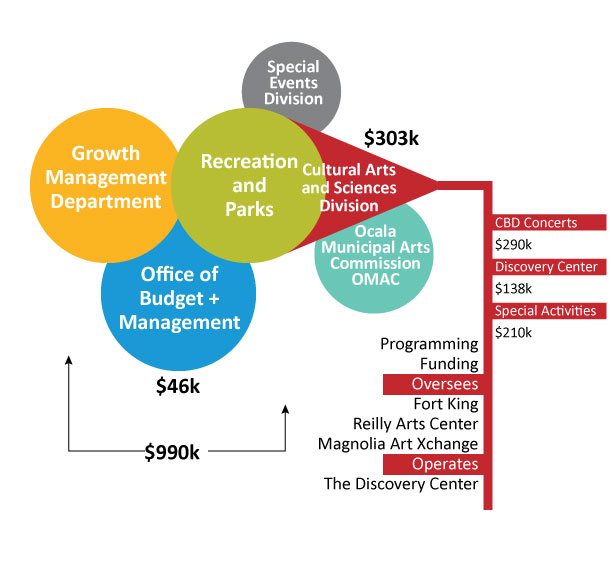 Special Events Division

Growth Management Department

Recreation and Parks

$303k

Cultural Arts and Sciences Division

Ocala Municipal Arts Commission OMAC

Office of Budget + Management

$46k

$990k

CBD Concerts
$290k
Discovery Center
$138k
Special Activities
$210k

Programming
Funding
Oversees
Fort King
Reilly Arts Center
Magnolia Art Xchange
Operates
The Discovery Center